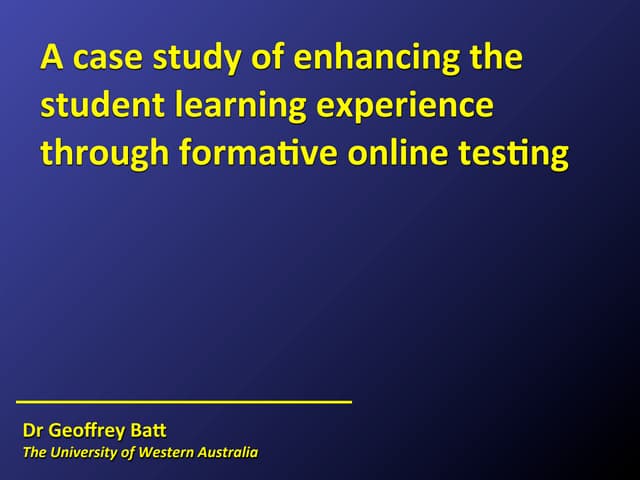 A case study of enhancing the student learning experience through formative online testing

Dr Geoffrey Batt
The University of Western Australia